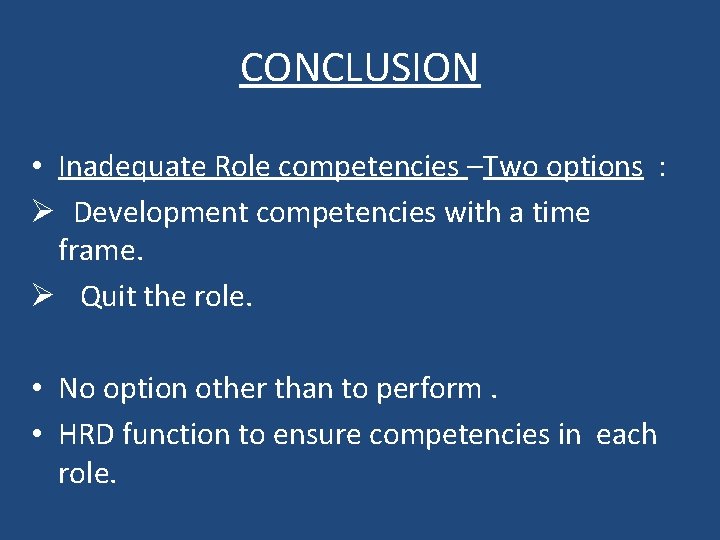 CONCLUSION

• Inadequate Role competencies –Two options :

➢ Development competencies with a time frame.

➢ Quit the role.

• No option other than to perform .

• HRD function to ensure competencies in each role.